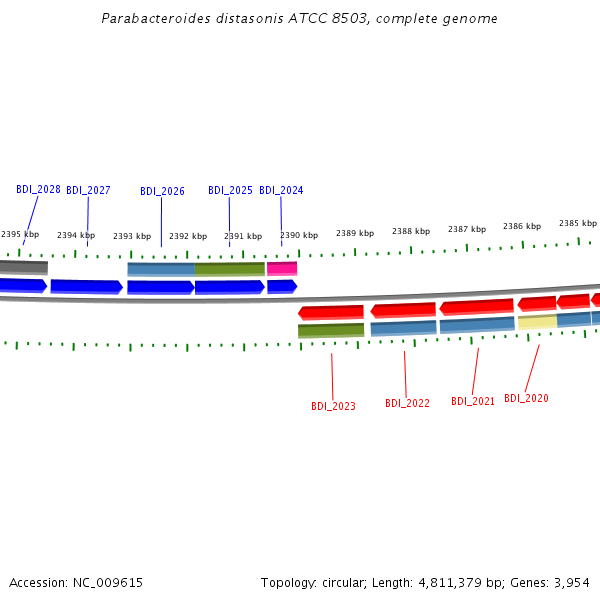 Parabacteroides distasonis ATCC 8503, complete genome

BDI_2028 BDI_2027 BDI_2026 BDI_2025 BDI_2024

2395 kbp 2394 kbp 2393 kbp 2392 kbp 2391 kbp 2390 kbp 2389 kbp 2388 kbp 2387 kbp 2386 kbp 2385 kbp

BDI_2023 BDI_2022 BDI_2021 BDI_2020

Accession: NC_009615

Topology: circular; Length: 4,811,379 bp; Genes: 3,954